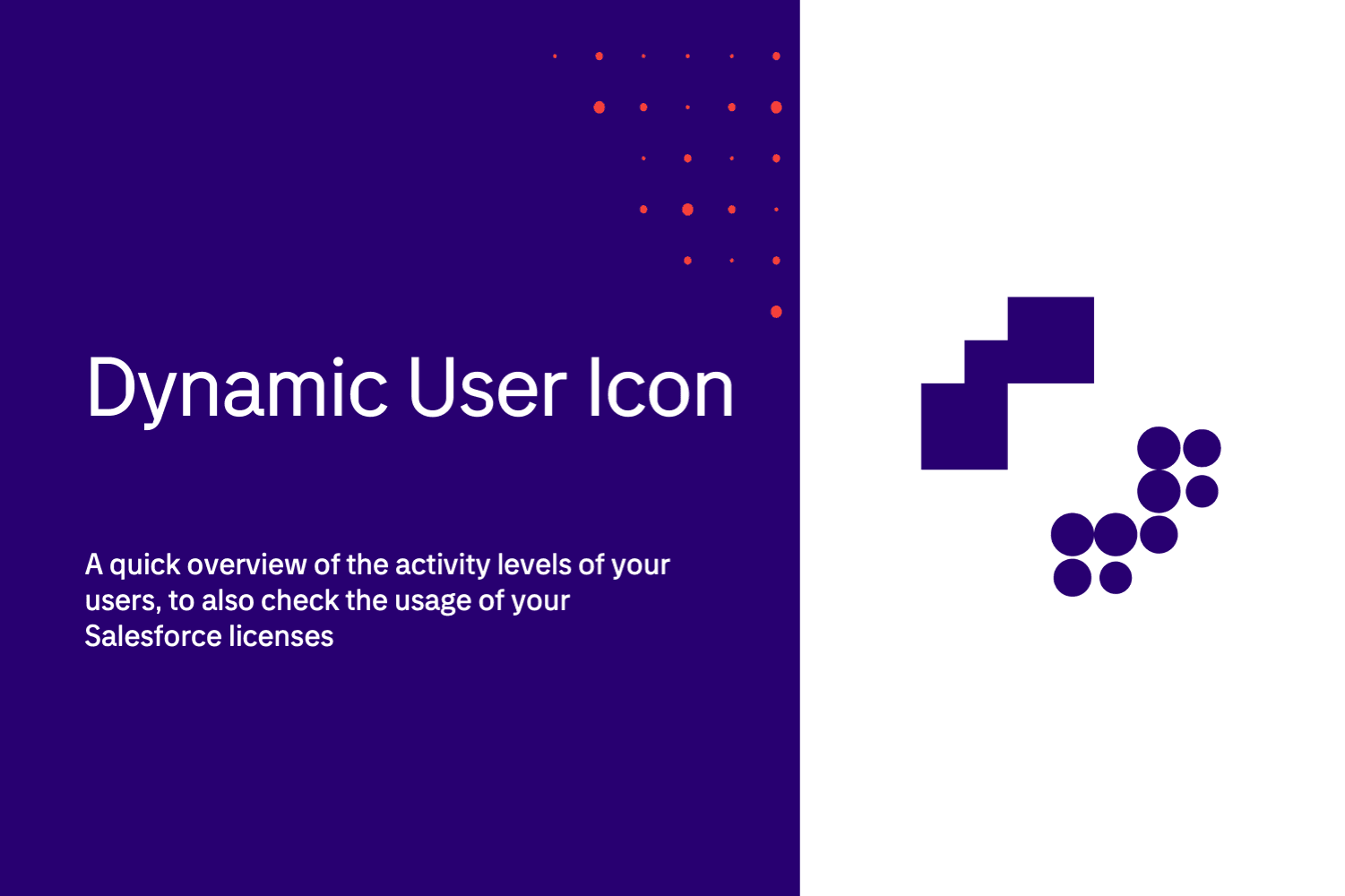 Dynamic User Icon

A quick overview of the activity levels of your users, to also check the usage of your Salesforce licenses